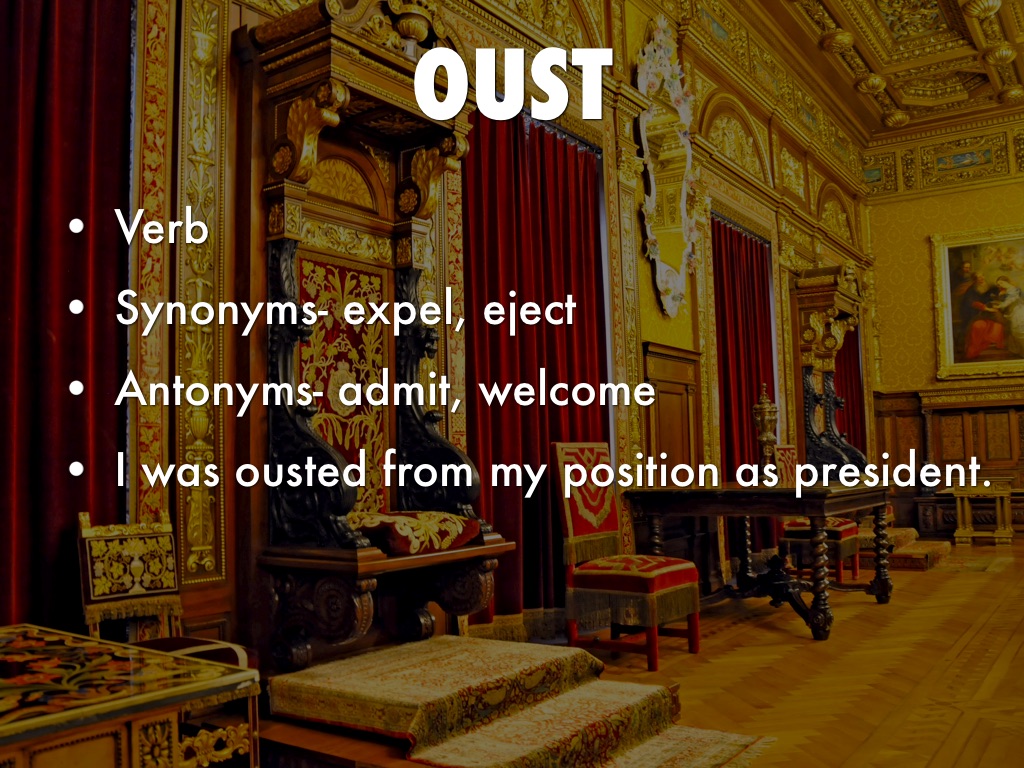 OUST

• Verb
• Synonyms- expel, eject
• Antonyms- admit, welcome
• I was ousted from my position as president.